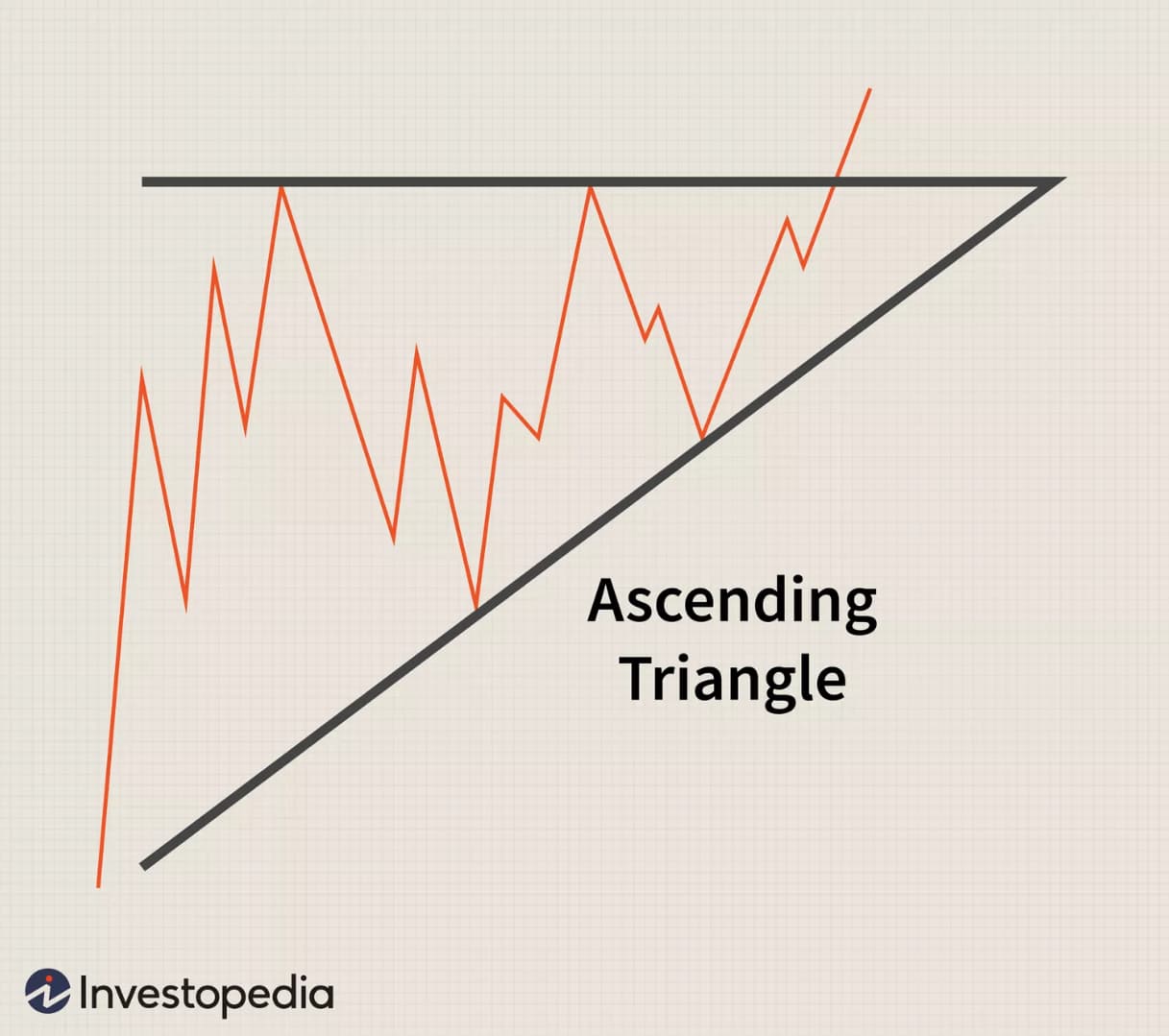 Ascending Triangle

Investopedia